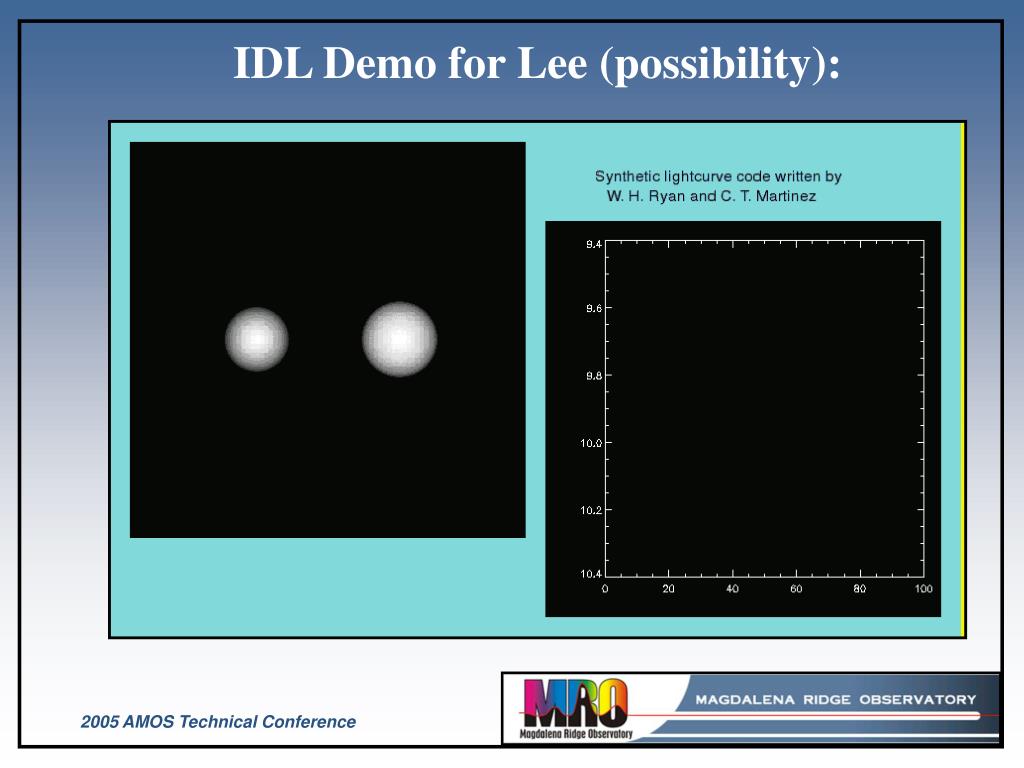 IDL Demo for Lee (possibility):

Synthetic lightcurve code written by
W. H. Ryan and C. T. Martinez

9.4
9.6
9.8
10.0
10.2
10.4
0
20
40
60
80
100

2005 AMOS Technical Conference

MRO
Magdalena Ridge Observatory
MAGDALENA RIDGE OBSERVATORY